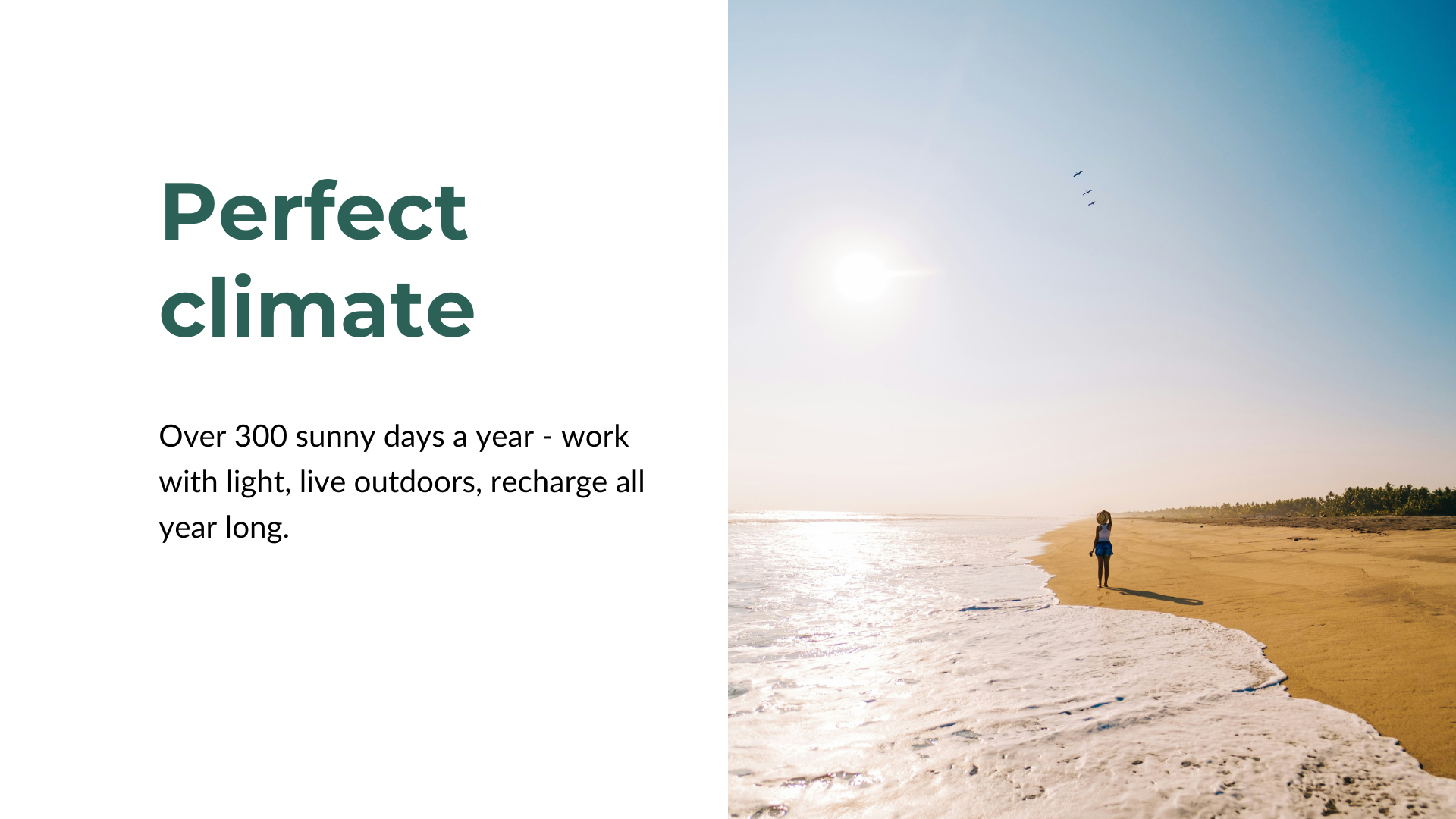 Perfect climate

Over 300 sunny days a year - work with light, live outdoors, recharge all year long.